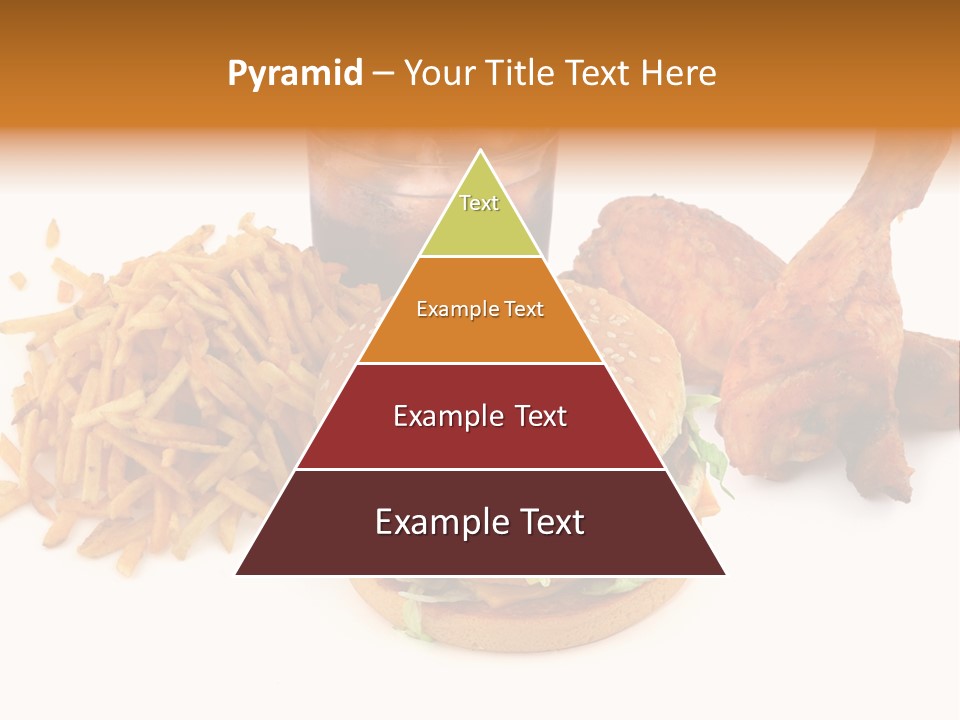 Pyramid – Your Title Text Here

Text

Example Text

Example Text

Example Text